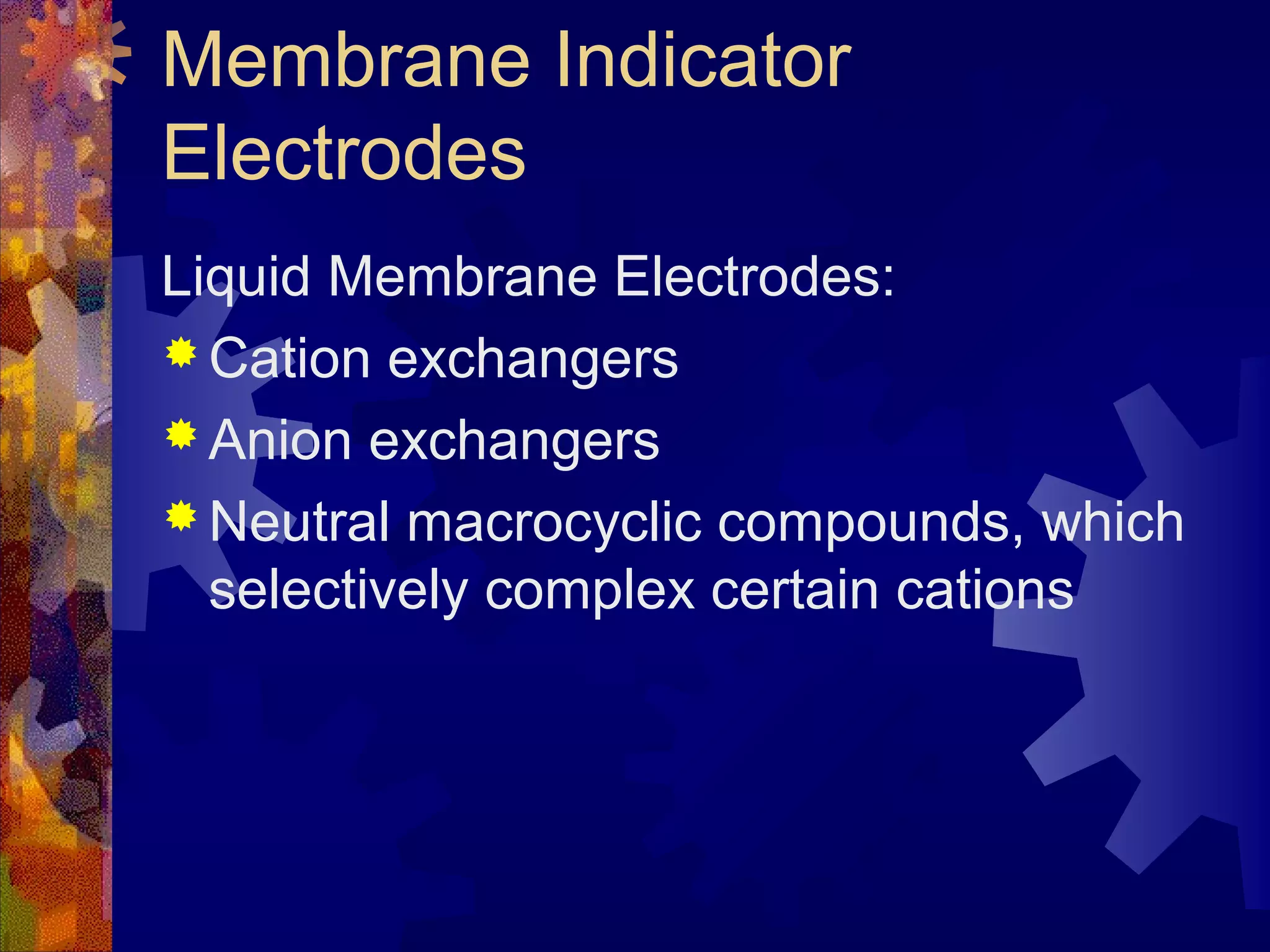 Membrane Indicator Electrodes

Liquid Membrane Electrodes:

Cation exchangers

Anion exchangers

Neutral macrocyclic compounds, which selectively complex certain cations